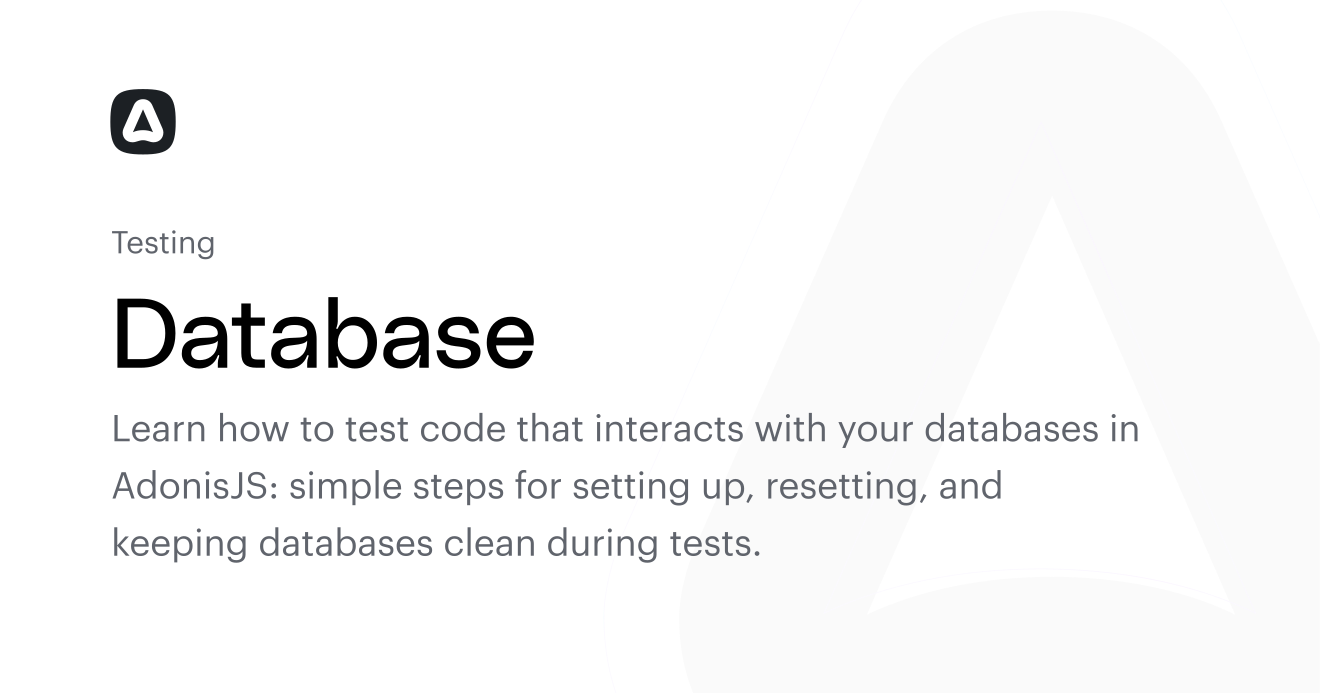 Testing

Database

Learn how to test code that interacts with your databases in AdonisJS: simple steps for setting up, resetting, and keeping databases clean during tests.